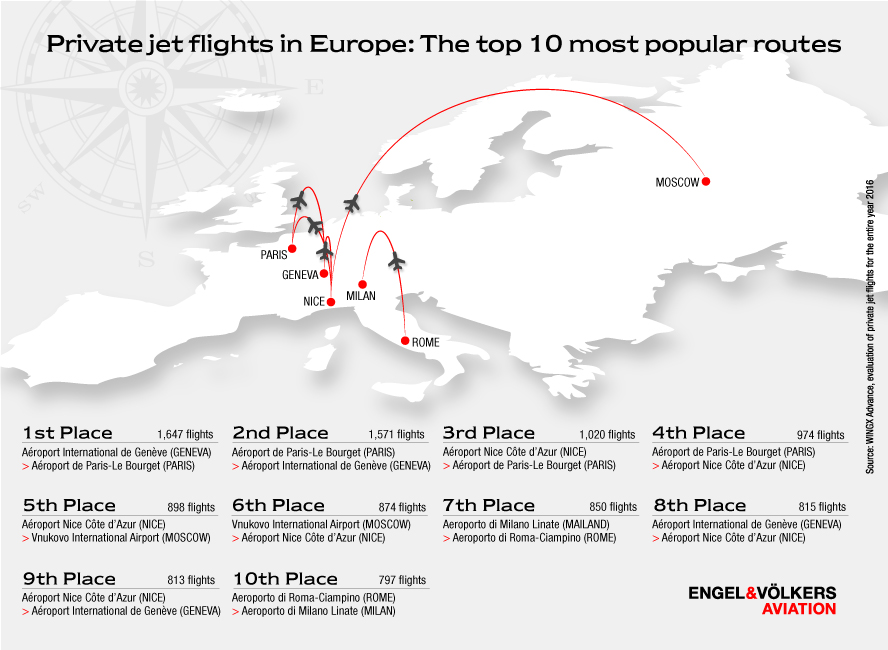 Private jet flights in Europe: The top 10 most popular routes

E
SW
S

MOSCOW
PARIS
GENEVA
NICE
MILAN
ROME

Source: WINGX Advance, evaluation of private jet flights for the entire year 2016

1st Place 1,647 flights
Aéroport International de Genève (GENEVA)
> Aéroport de Paris-Le Bourget (PARIS)

2nd Place 1,571 flights
Aéroport de Paris-Le Bourget (PARIS)
> Aéroport International de Genève (GENEVA)

3rd Place 1,020 flights
Aéroport Nice Côte d'Azur (NICE)
> Aéroport de Paris-Le Bourget (PARIS)

4th Place 974 flights
Aéroport de Paris-Le Bourget (PARIS)
> Aéroport Nice Côte d'Azur (NICE)

5th Place 898 flights
Aéroport Nice Côte d'Azur (NICE)
> Vnukovo International Airport (MOSCOW)

6th Place 874 flights
Vnukovo International Airport (MOSCOW)
> Aéroport Nice Côte d'Azur (NICE)

7th Place 850 flights
Aeroporto di Milano Linate (MAILAND)
> Aeroporto di Roma-Ciampino (ROME)

8th Place 815 flights
Aéroport International de Genève (GENEVA)
> Aéroport Nice Côte d'Azur (NICE)

9th Place 813 flights
Aéroport Nice Côte d'Azur (NICE)
> Aéroport International de Genève (GENEVA)

10th Place 797 flights
Aeroporto di Roma-Ciampino (ROME)
> Aeroporto di Milano Linate (MILAN)

ENGEL&VÖLKERS
AVIATION